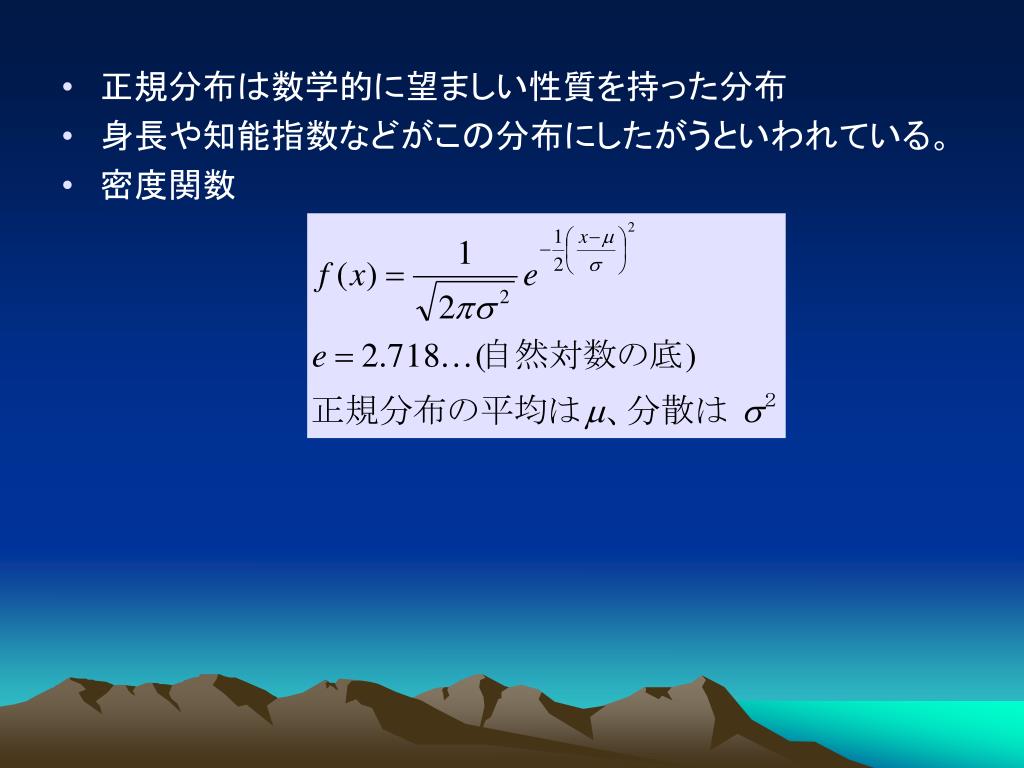 • 正規分布は数学的に望ましい性質を持った分布
• 身長や知能指数などがこの分布にしたがうといわれている。
• 密度関数

$f(x) = \frac{1}{\sqrt{2\pi\sigma^2}} e^{-\frac{1}{2}\left(\frac{x-\mu}{\sigma}\right)^2}$

$e = 2.718\ldots$(自然対数の底)

正規分布の平均は$\mu$、分散は $\sigma^2$